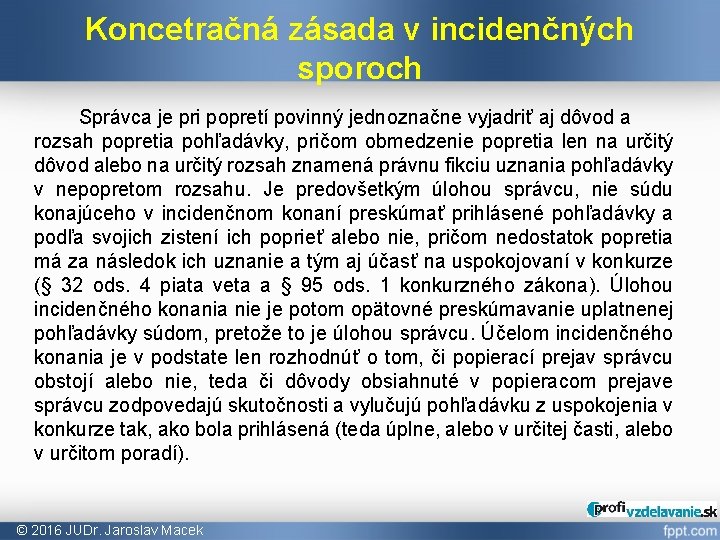 Koncetračná zásada v incidenčných sporoch

Správca je pri popretí povinný jednoznačne vyjadriť aj dôvod a rozsah popretia pohľadávky, pričom obmedzenie popretia len na určitý dôvod alebo na určitý rozsah znamená právnu fikciu uznania pohľadávky v nepopretom rozsahu. Je predovšetkým úlohou správcu, nie súdu konajúceho v incidenčnom konaní preskúmať prihlásené pohľadávky a podľa svojich zistení ich poprieť alebo nie, pričom nedostatok popretia má za následok ich uznanie a tým aj účasť na uspokojovaní v konkurze (§ 32 ods. 4 piata veta a § 95 ods. 1 konkurzného zákona). Úlohou incidenčného konania nie je potom opätovné preskúmavanie uplatnenej pohľadávky súdom, pretože to je úlohou správcu. Účelom incidenčného konania je v podstate len rozhodnúť o tom, či popierací prejav správcu obstojí alebo nie, teda či dôvody obsiahnuté v popieracom prejave správcu zodpovedajú skutočnosti a vylučujú pohľadávku z uspokojenia v konkurze tak, ako bola prihlásená (teda úplne, alebo v určitej časti, alebo v určitom poradí).

profivzdelavanie.sk

© 2016 JUDr. Jaroslav Macek

fppt.com